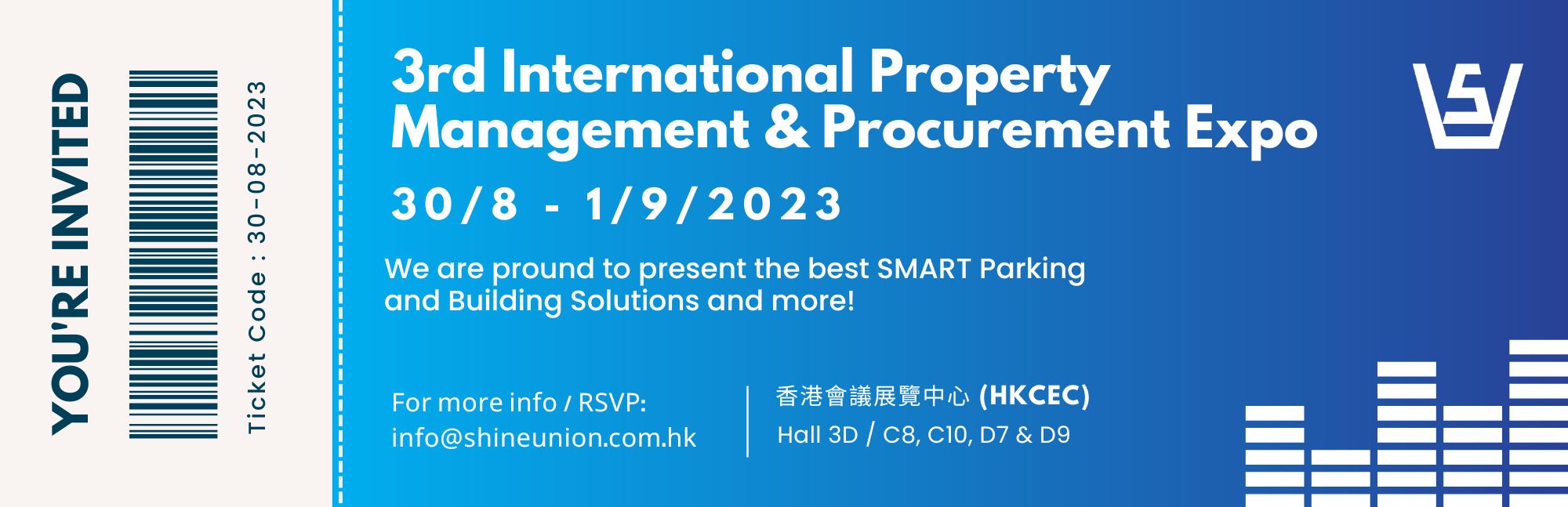 YOU'RE INVITED

Ticket Code : 30-08-2023

3rd International Property Management & Procurement Expo

30/8 - 1/9/2023

We are pround to present the best SMART Parking and Building Solutions and more!

For more info / RSVP:
info@shineunion.com.hk

香港會議展覽中心 (HKCEC)
Hall 3D / C8, C10, D7 & D9